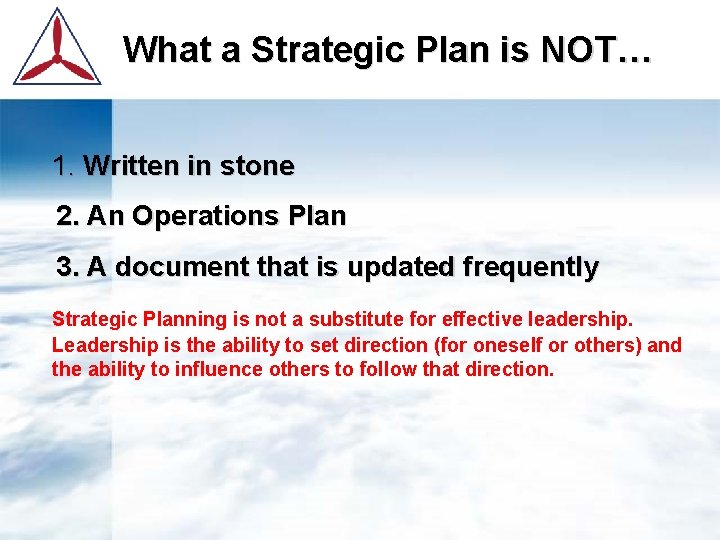 What a Strategic Plan is NOT…

1. Written in stone

2. An Operations Plan

3. A document that is updated frequently

Strategic Planning is not a substitute for effective leadership.
Leadership is the ability to set direction (for oneself or others) and the ability to influence others to follow that direction.